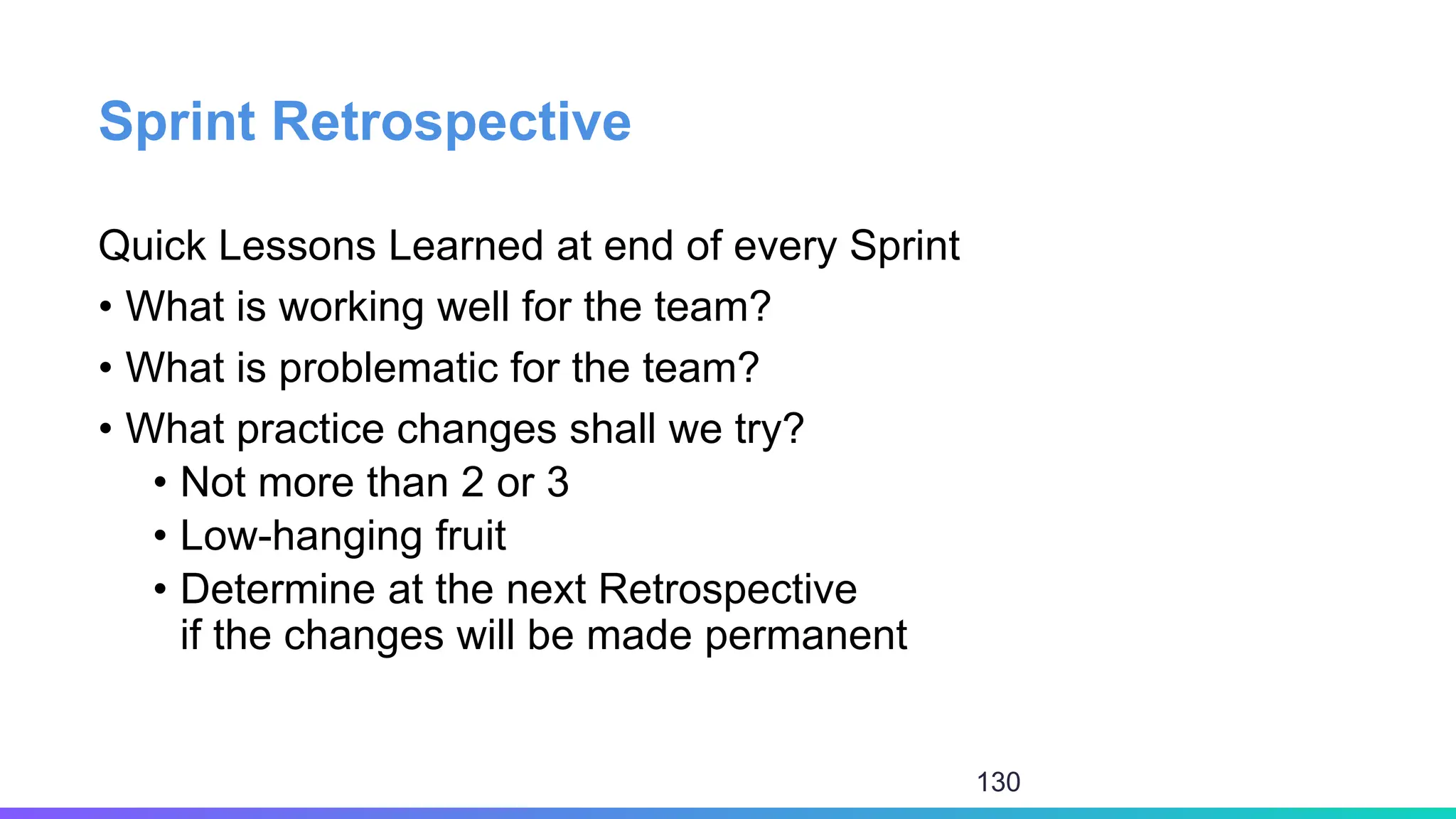 Sprint Retrospective

Quick Lessons Learned at end of every Sprint

• What is working well for the team?
• What is problematic for the team?
• What practice changes shall we try?
  • Not more than 2 or 3
  • Low-hanging fruit
  • Determine at the next Retrospective if the changes will be made permanent

130